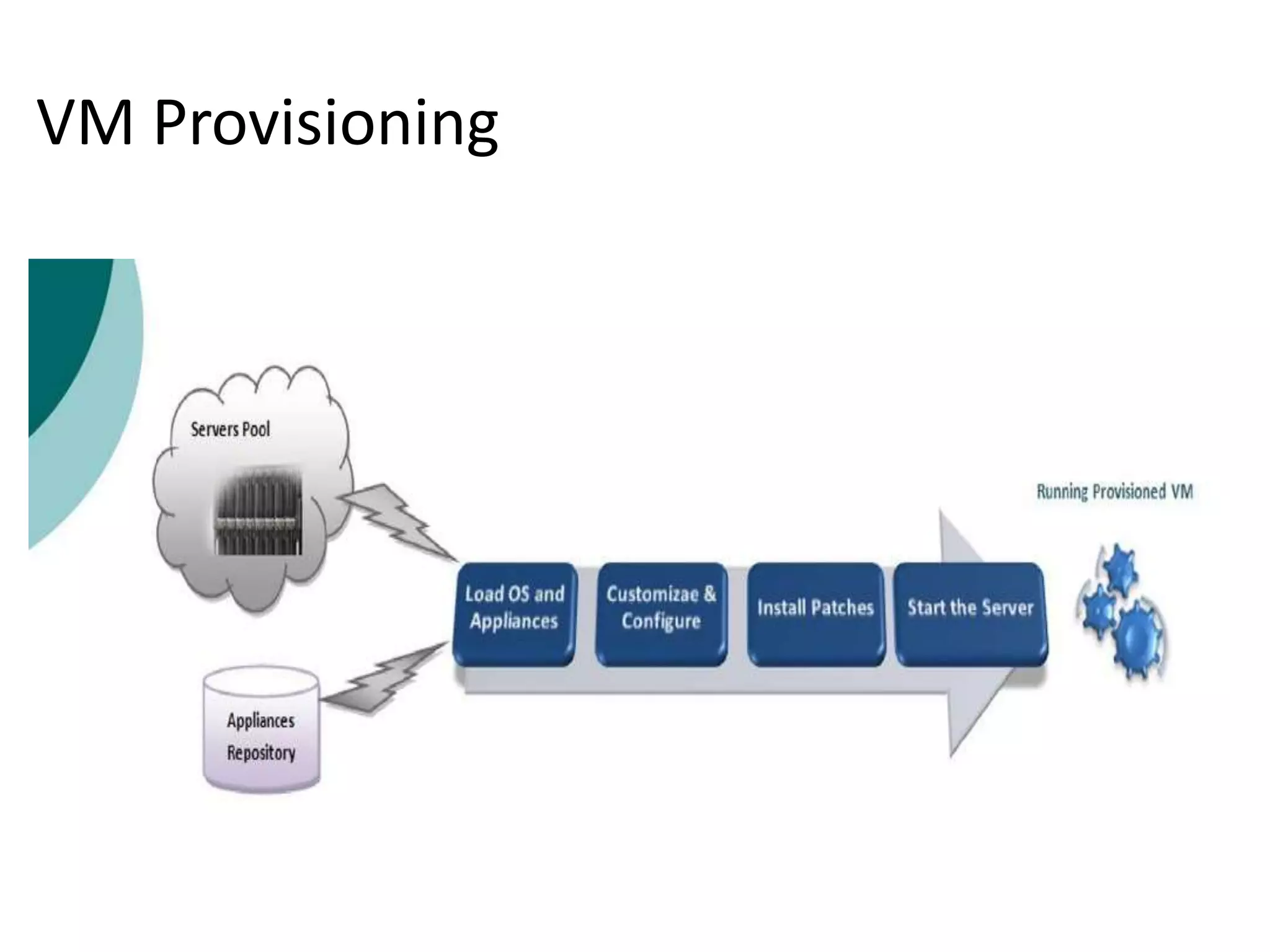 VM Provisioning

Servers Pool

Appliances Repository

Load OS and Appliances

Customizae & Configure

Install Patches

Start the Server

Running Provisioned VM